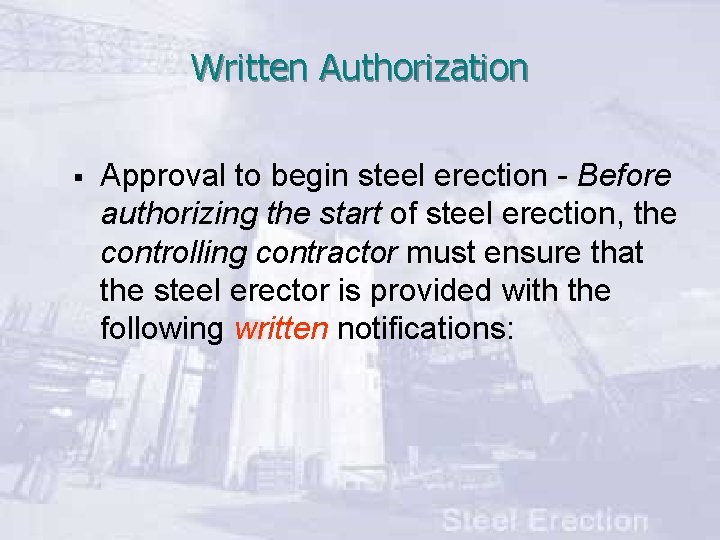 Written Authorization

▪ Approval to begin steel erection - Before authorizing the start of steel erection, the controlling contractor must ensure that the steel erector is provided with the following written notifications:

Steel Erection